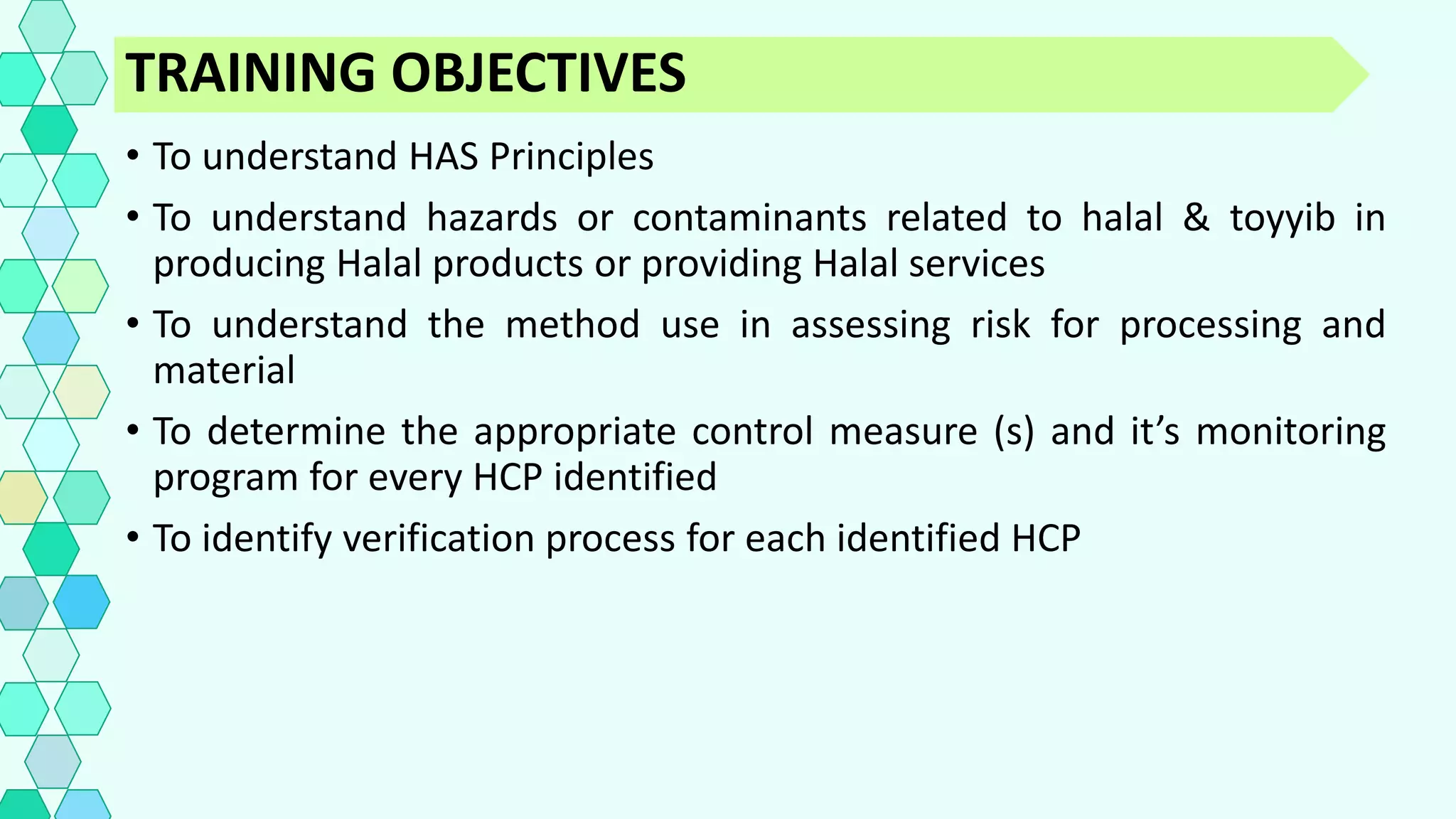 TRAINING OBJECTIVES

• To understand HAS Principles

• To understand hazards or contaminants related to halal & toyyib in producing Halal products or providing Halal services

• To understand the method use in assessing risk for processing and material

• To determine the appropriate control measure (s) and it’s monitoring program for every HCP identified

• To identify verification process for each identified HCP